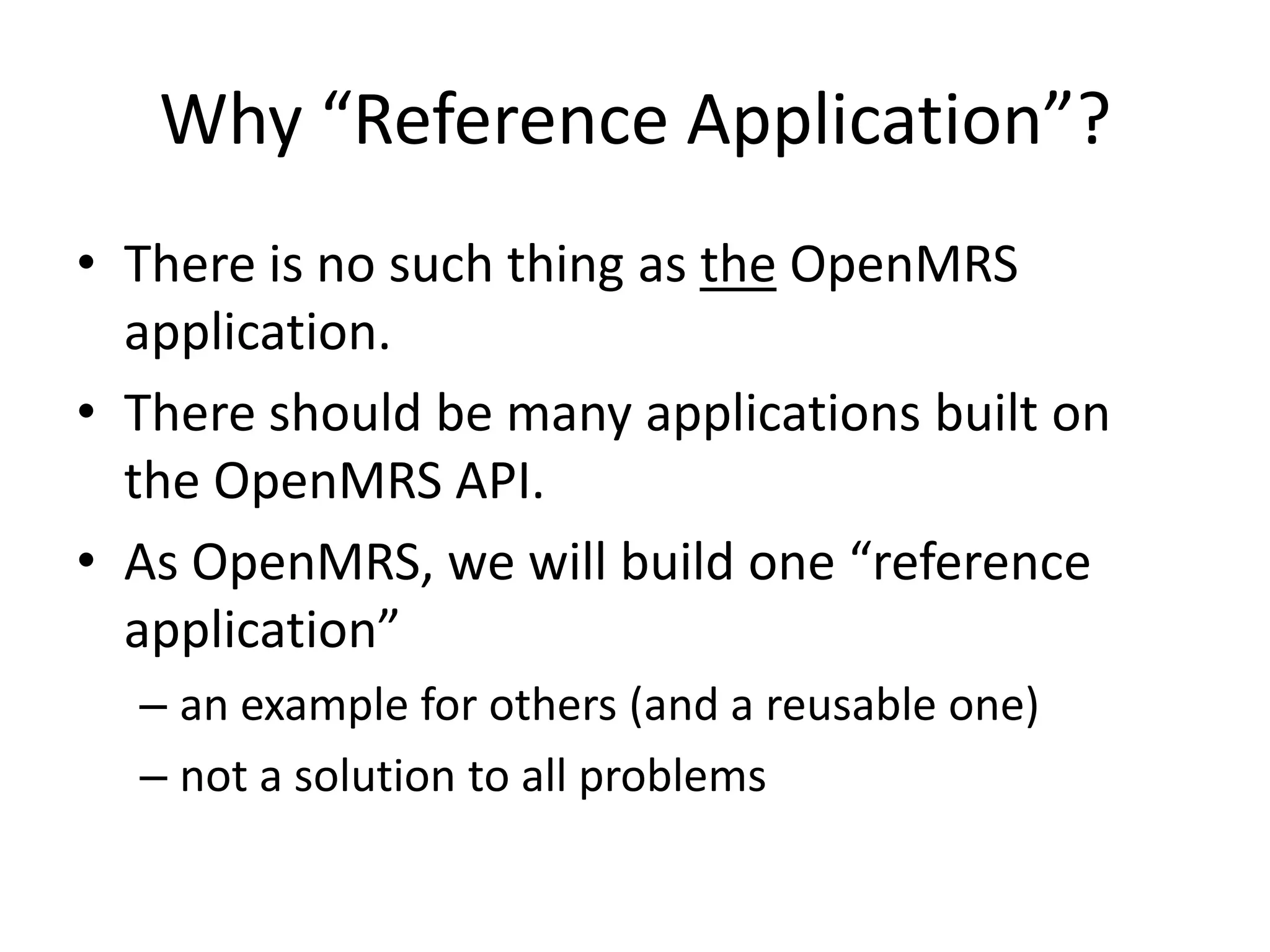 Why “Reference Application”?

• There is no such thing as the OpenMRS application.
• There should be many applications built on the OpenMRS API.
• As OpenMRS, we will build one “reference application”
– an example for others (and a reusable one)
– not a solution to all problems